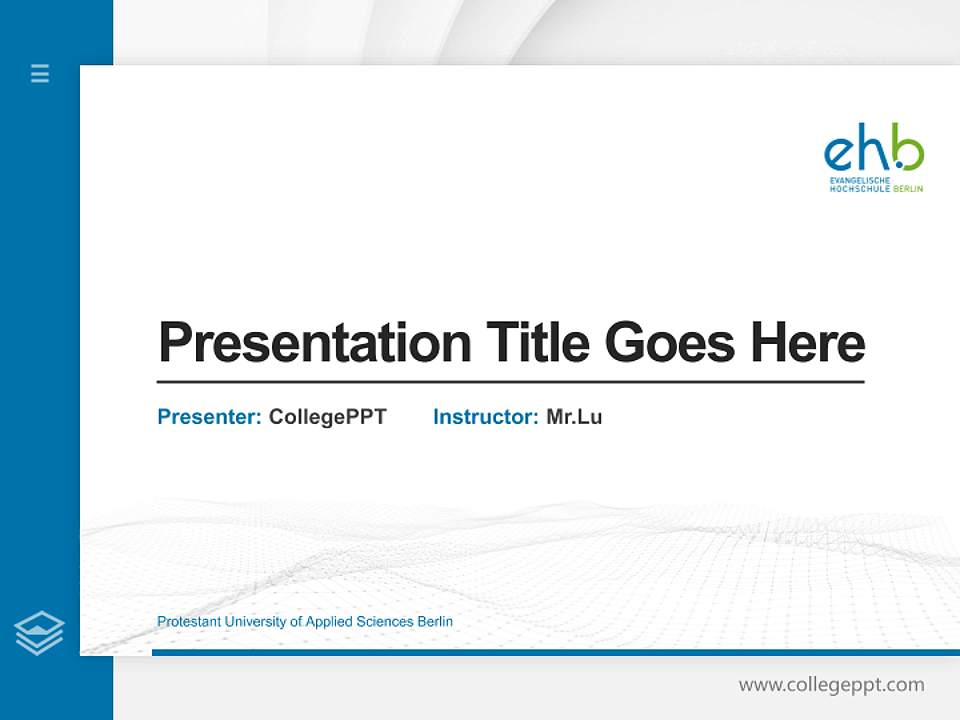 ehb
EVANGELISCHE
HOCHSCHULE BERLIN

Presentation Title Goes Here

Presenter: CollegePPT Instructor: Mr.Lu

Protestant University of Applied Sciences Berlin

www.collegeppt.com